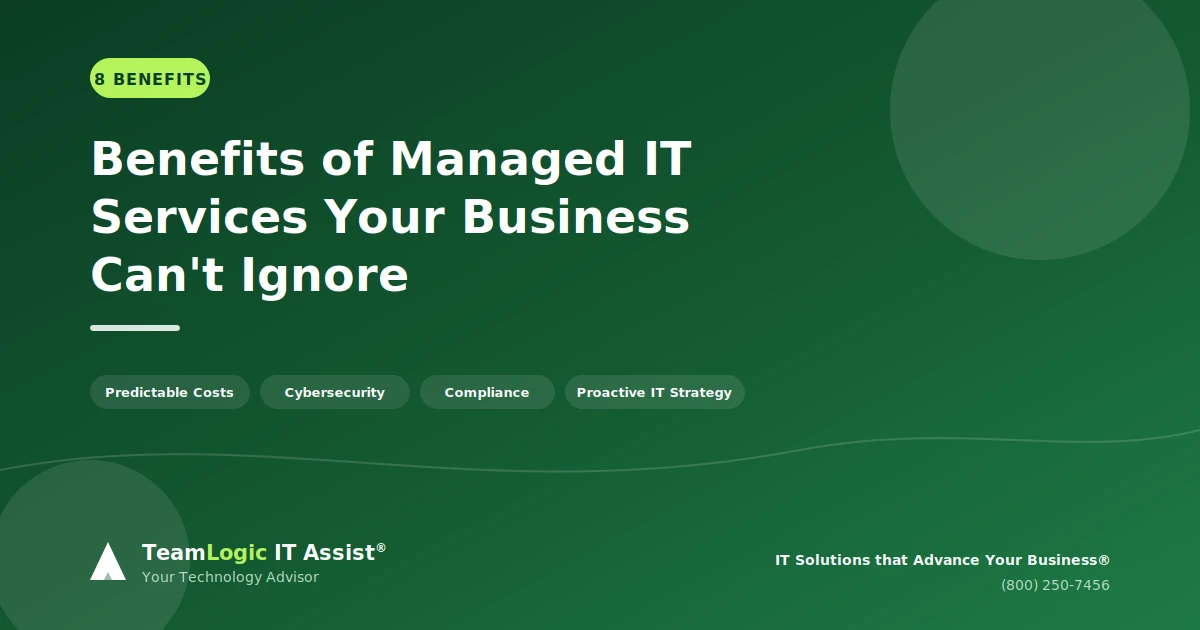 8 BENEFITS

Benefits of Managed IT Services Your Business Can't Ignore

Predictable Costs
Cybersecurity
Compliance
Proactive IT Strategy

TeamLogic IT Assist®
Your Technology Advisor

IT Solutions that Advance Your Business®
(800) 250-7456